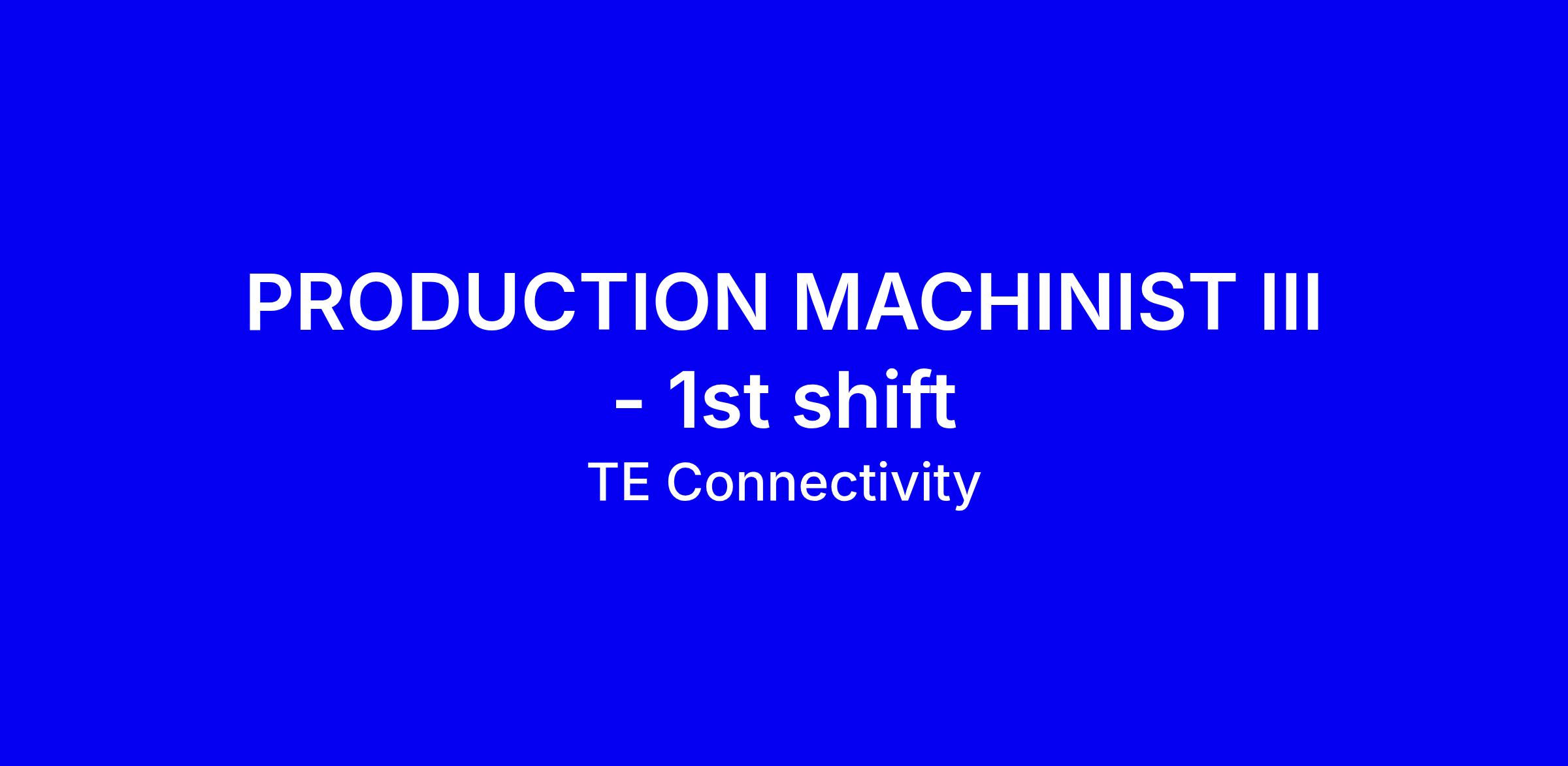 PRODUCTION MACHINIST III - 1st shift
TE Connectivity